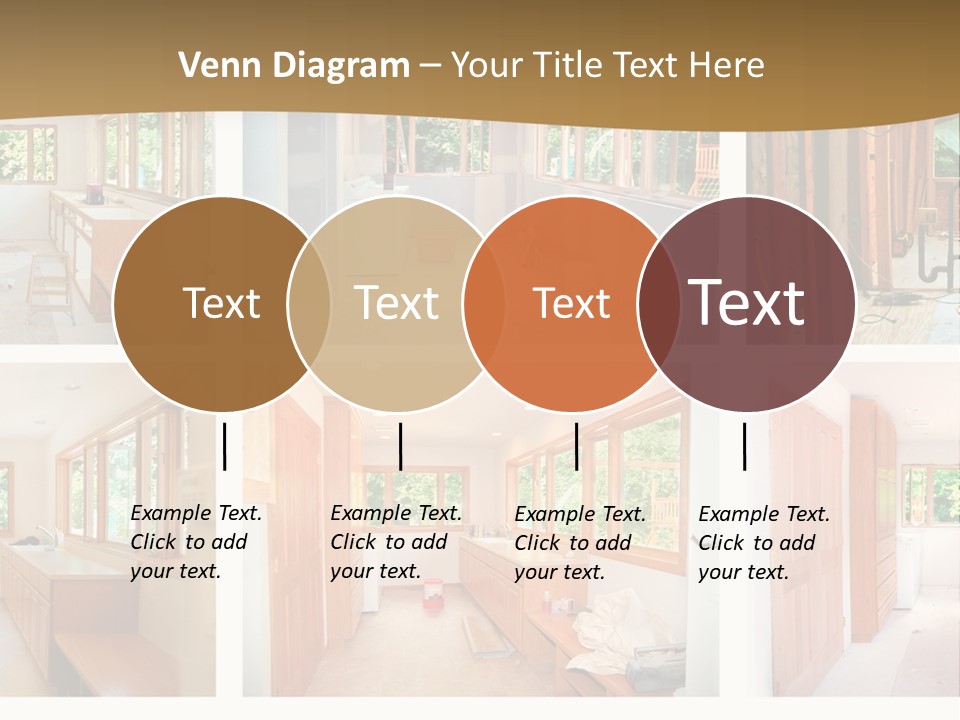 Venn Diagram – Your Title Text Here

Text

Text

Text

Text

Example Text. Click to add your text.

Example Text. Click to add your text.

Example Text. Click to add your text.

Example Text. Click to add your text.